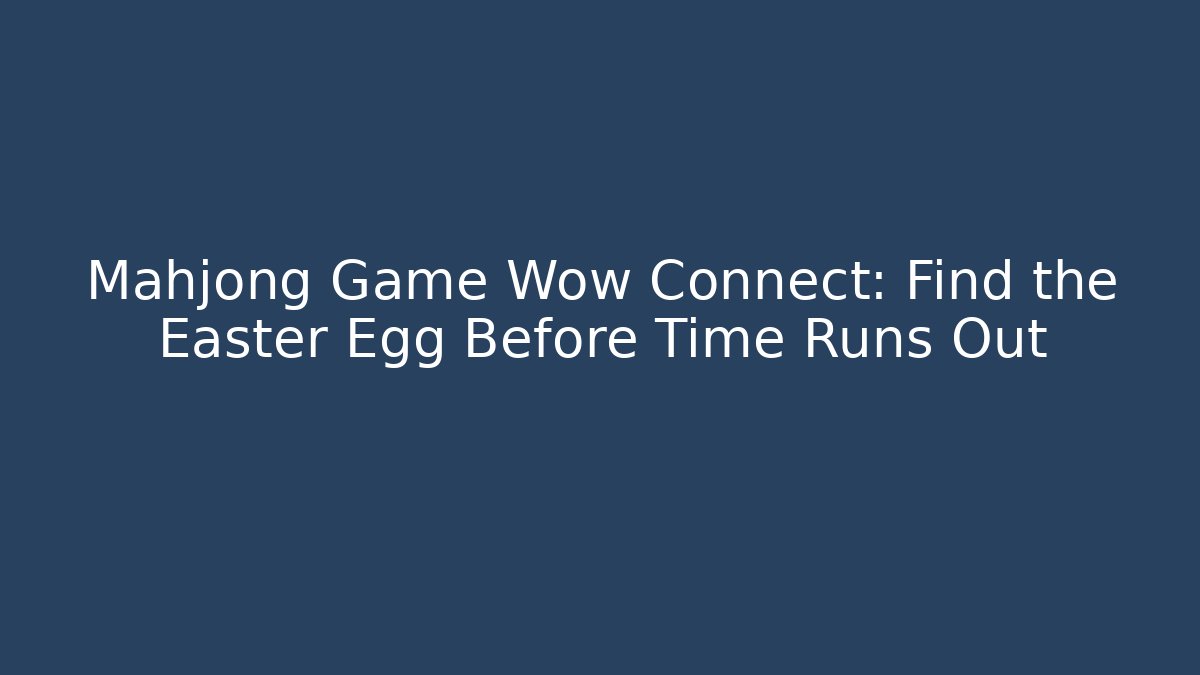 Mahjong Game Wow Connect: Find the Easter Egg Before Time Runs Out